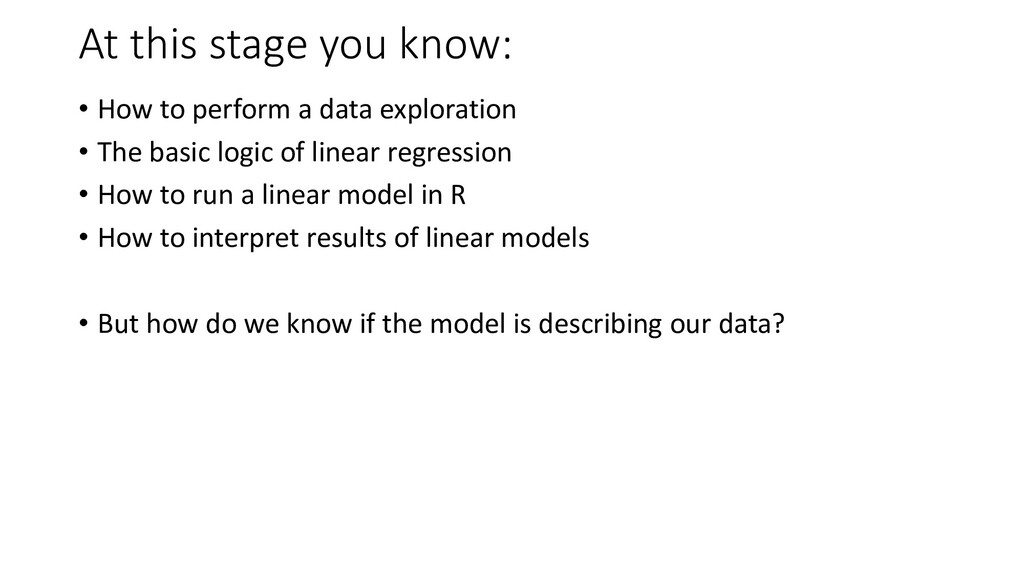 At this stage you know:

• How to perform a data exploration
• The basic logic of linear regression
• How to run a linear model in R
• How to interpret results of linear models

• But how do we know if the model is describing our data?